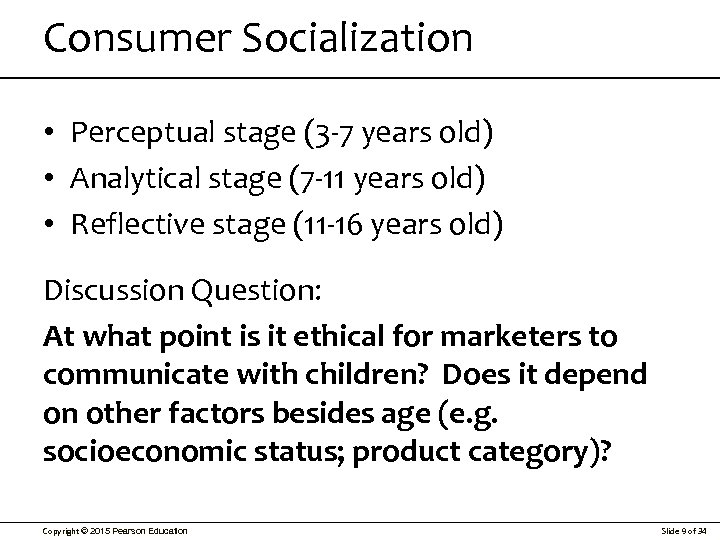 Consumer Socialization

• Perceptual stage (3-7 years old)
• Analytical stage (7-11 years old)
• Reflective stage (11-16 years old)

Discussion Question:

At what point is it ethical for marketers to communicate with children? Does it depend on other factors besides age (e.g. socioeconomic status; product category)?

Copyright © 2015 Pearson Education

Slide 9 of 34